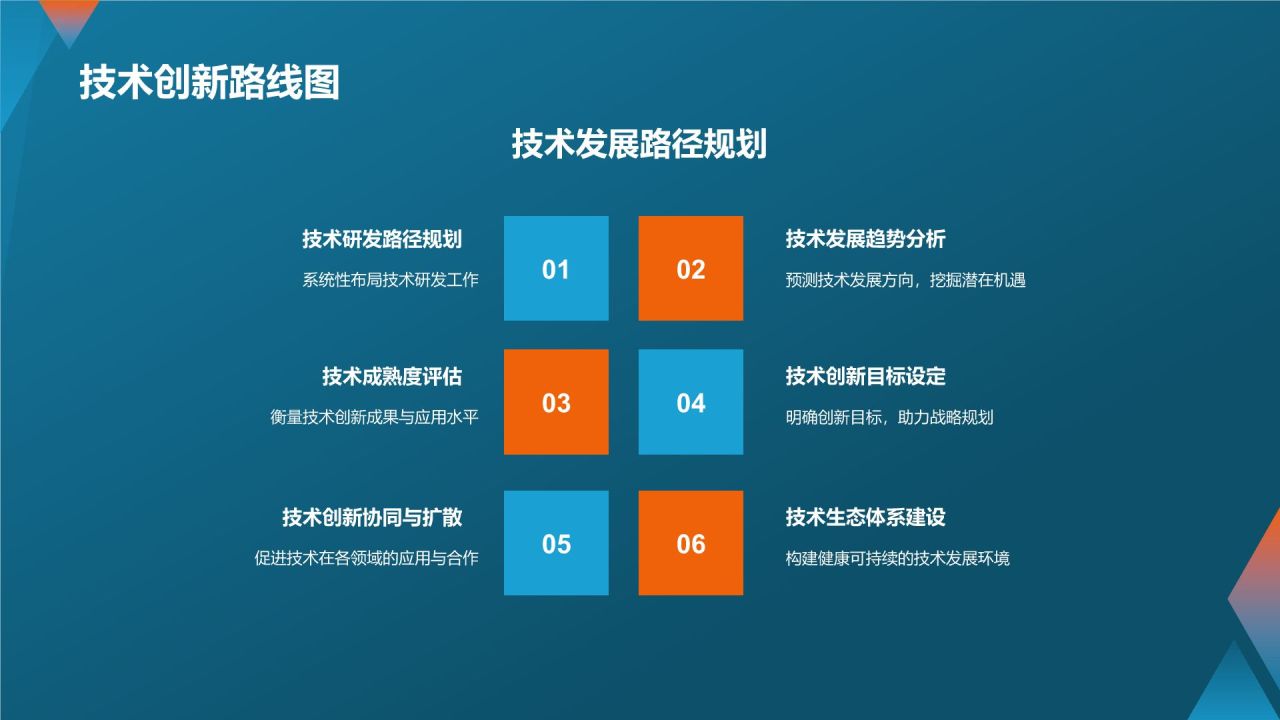 技术创新路线图

技术发展路径规划

技术研发路径规划
系统性布局技术研发工作

01

02

技术发展趋势分析
预测技术发展方向，挖掘潜在机遇

技术成熟度评估
衡量技术创新成果与应用水平

03

04

技术创新目标设定
明确创新目标，助力战略规划

技术创新协同与扩散
促进技术在各领域的应用与合作

05

06

技术生态体系建设
构建健康可持续的技术发展环境